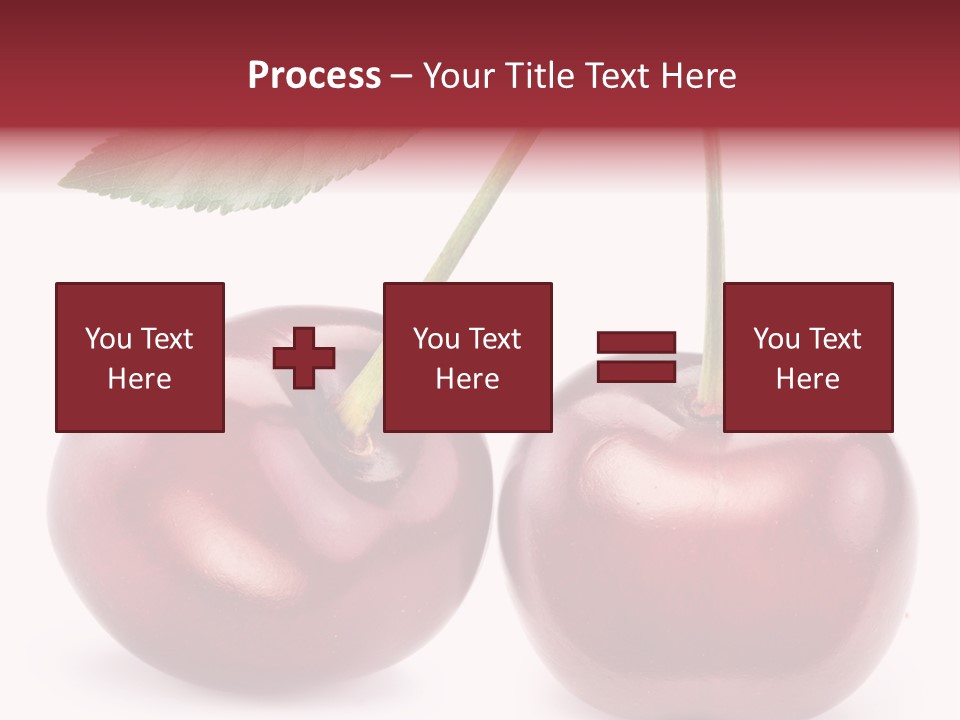 Process – Your Title Text Here

You Text Here

You Text Here

You Text Here